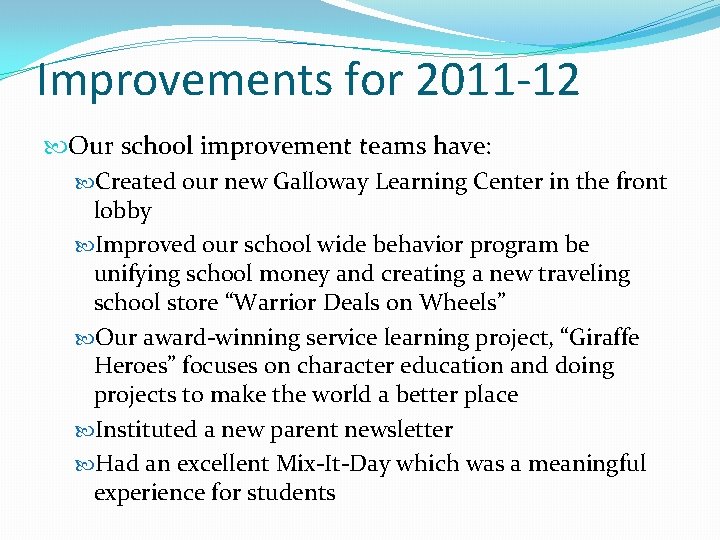 Improvements for 2011-12

Our school improvement teams have:

Created our new Galloway Learning Center in the front lobby

Improved our school wide behavior program be unifying school money and creating a new traveling school store “Warrior Deals on Wheels”

Our award-winning service learning project, “Giraffe Heroes” focuses on character education and doing projects to make the world a better place

Instituted a new parent newsletter

Had an excellent Mix-It-Day which was a meaningful experience for students